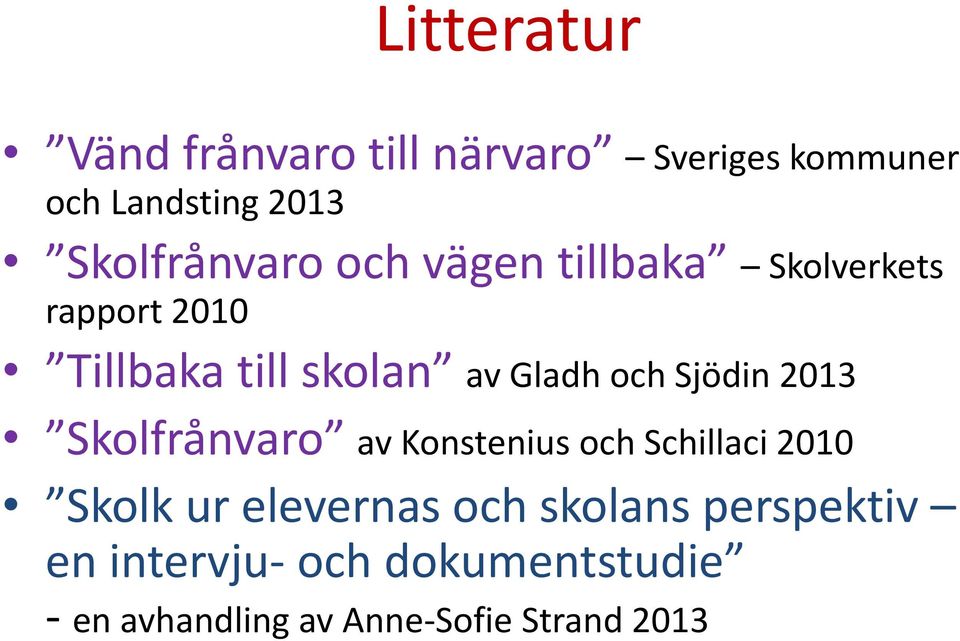 Litteratur

• ”Vänd frånvaro till närvaro” – Sveriges kommuner och Landsting 2013
• ”Skolfrånvaro och vägen tillbaka” – Skolverkets rapport 2010
• ”Tillbaka till skolan” av Gladh och Sjödin 2013
• ”Skolfrånvaro” av Konstenius och Schillaci 2010
• ”Skolk ur elevernas och skolans perspektiv – en intervju- och dokumentstudie” - en avhandling av Anne-Sofie Strand 2013